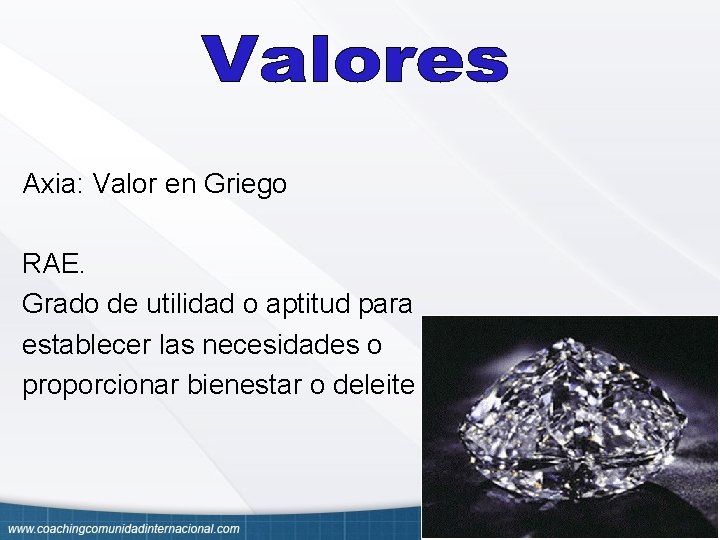 Valores

Axia: Valor en Griego

RAE.
Grado de utilidad o aptitud para establecer las necesidades o proporcionar bienestar o deleite

www.coachingcomunidadinternacional.com